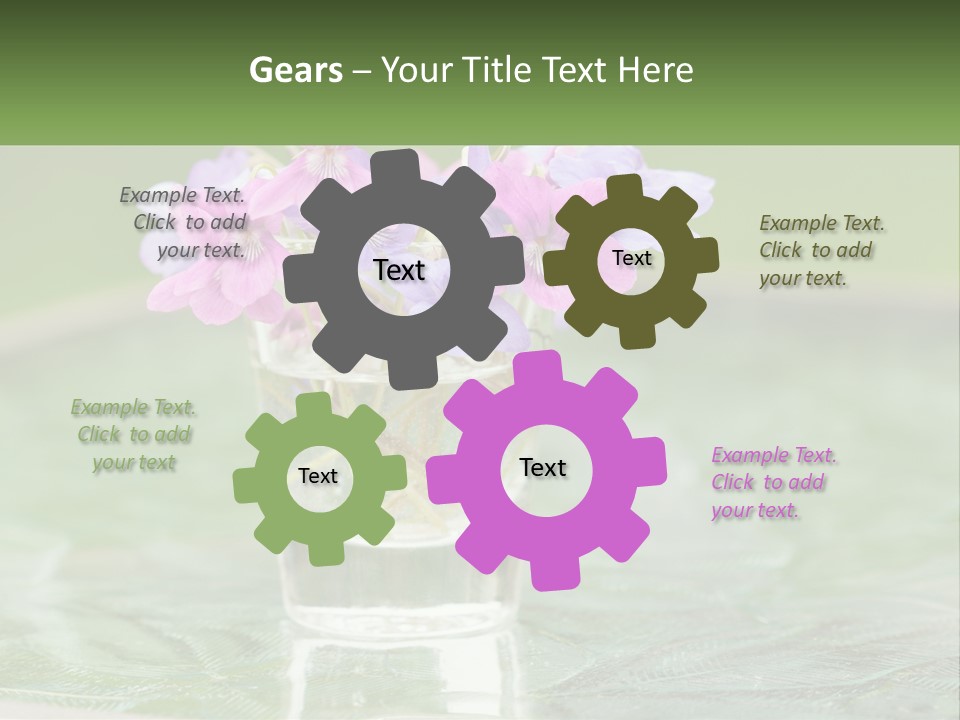 Gears – Your Title Text Here

Example Text. Click to add your text.

Text

Text

Example Text. Click to add your text.

Example Text. Click to add your text

Text

Text

Example Text. Click to add your text.